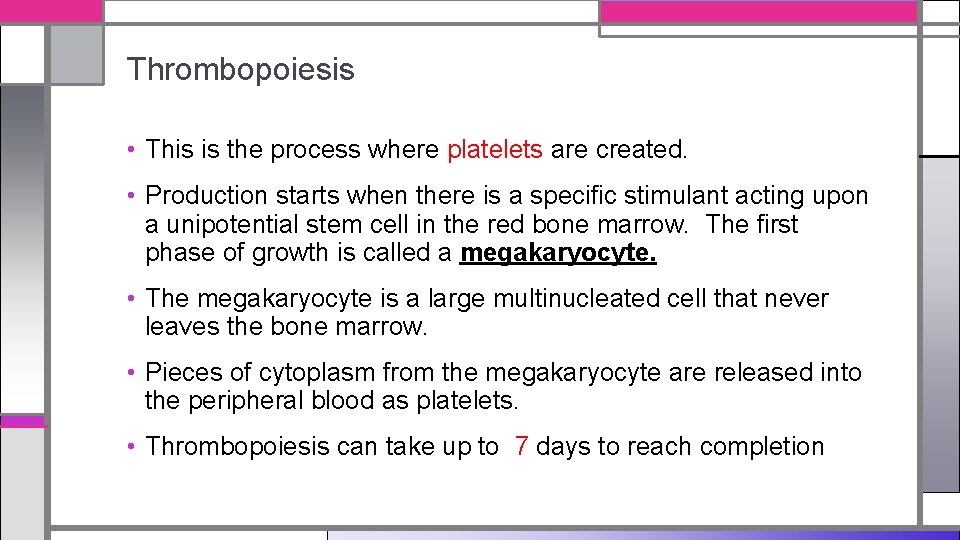 Thrombopoiesis

• This is the process where platelets are created.

• Production starts when there is a specific stimulant acting upon a unipotential stem cell in the red bone marrow. The first phase of growth is called a megakaryocyte.

• The megakaryocyte is a large multinucleated cell that never leaves the bone marrow.

• Pieces of cytoplasm from the megakaryocyte are released into the peripheral blood as platelets.

• Thrombopoiesis can take up to 7 days to reach completion